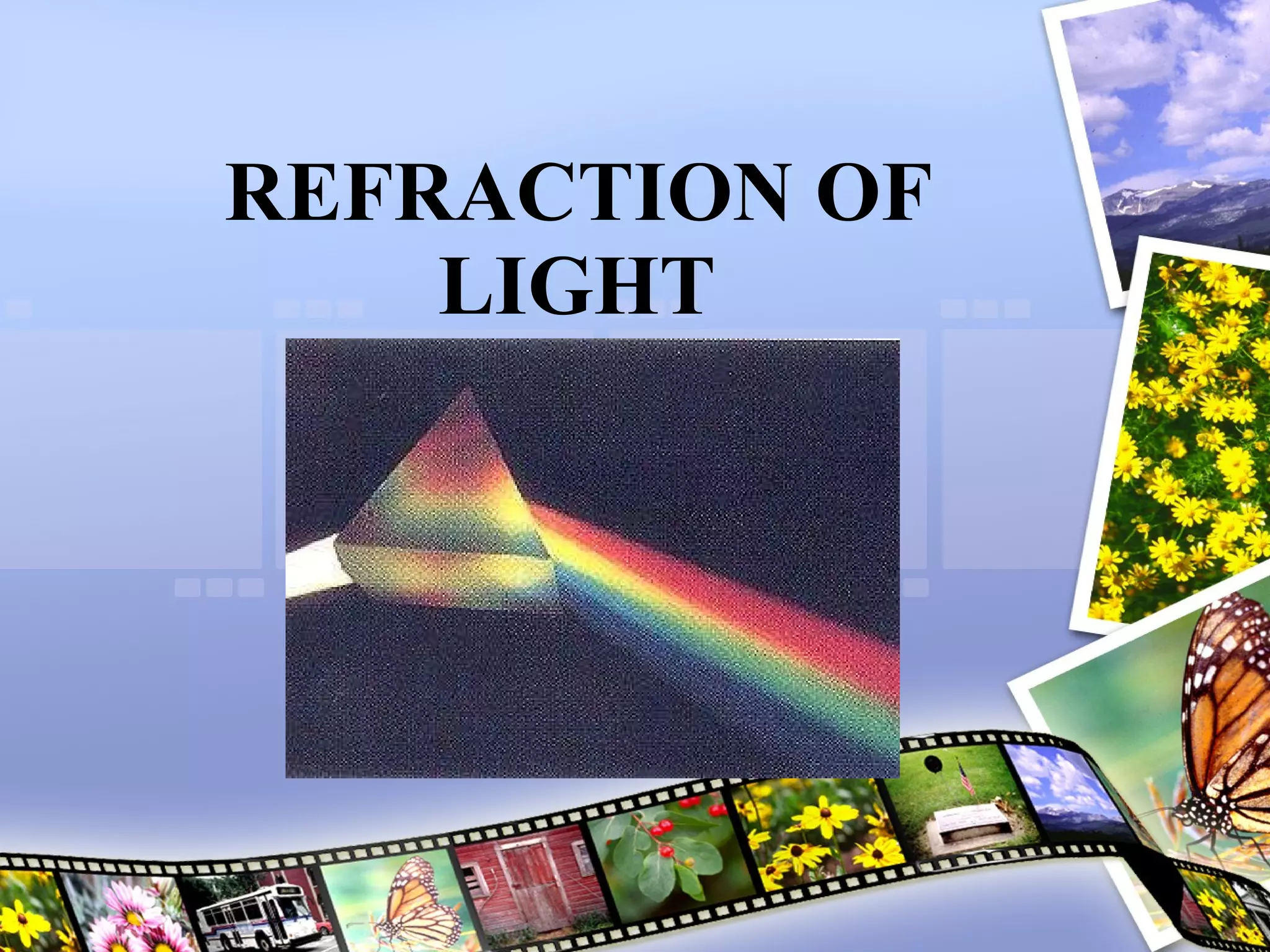 REFRACTION OF LIGHT